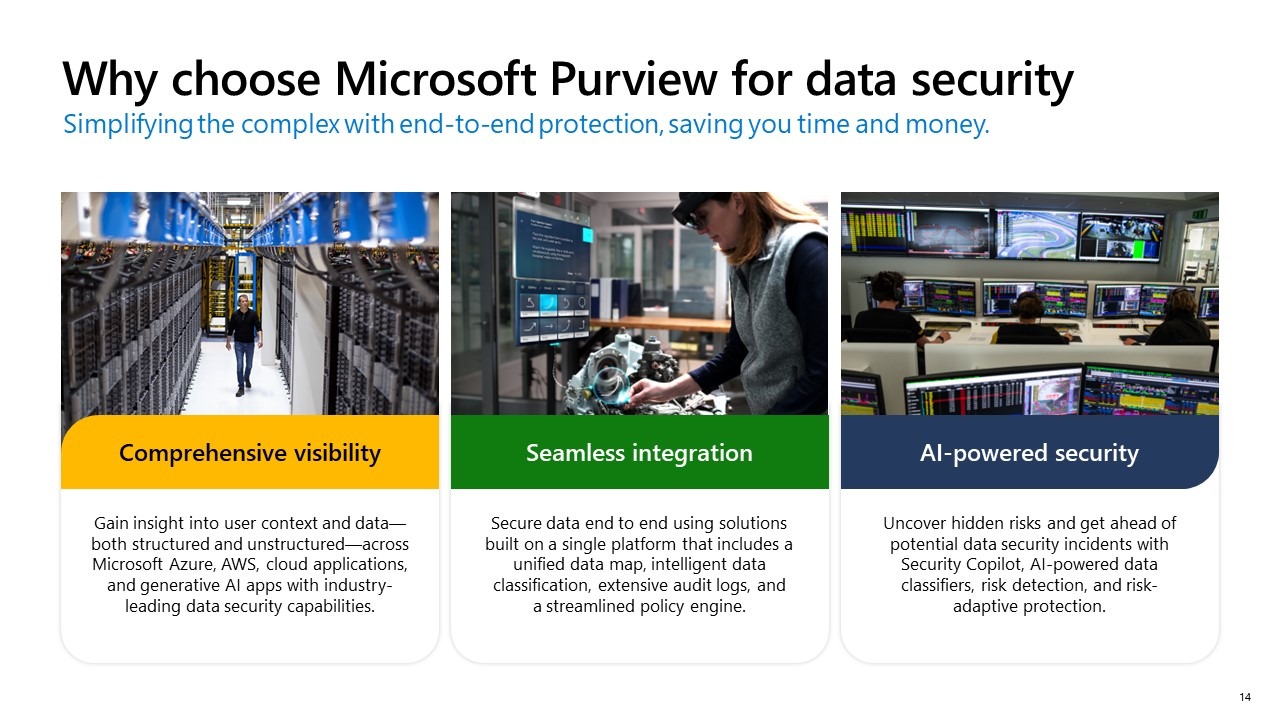 Why choose Microsoft Purview for data security

Simplifying the complex with end-to-end protection, saving you time and money.

Comprehensive visibility

Gain insight into user context and data—both structured and unstructured—across Microsoft Azure, AWS, cloud applications, and generative AI apps with industry-leading data security capabilities.

Seamless integration

Secure data end to end using solutions built on a single platform that includes a unified data map, intelligent data classification, extensive audit logs, and a streamlined policy engine.

AI-powered security

Uncover hidden risks and get ahead of potential data security incidents with Security Copilot, AI-powered data classifiers, risk detection, and risk-adaptive protection.

14